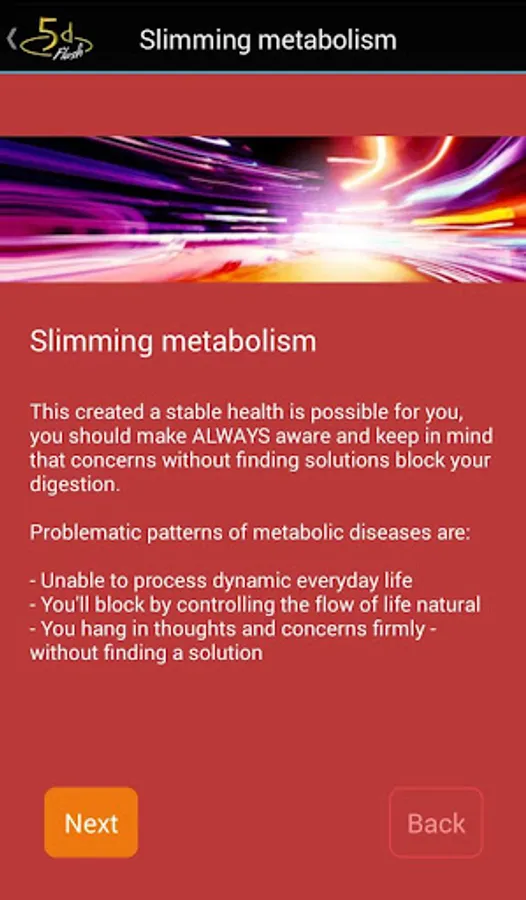 5d Flash

Slimming metabolism

Slimming metabolism

This created a stable health is possible for you, you should make ALWAYS aware and keep in mind that concerns without finding solutions block your digestion.

Problematic patterns of metabolic diseases are:

- Unable to process dynamic everyday life
- You'll block by controlling the flow of life natural
- You hang in thoughts and concerns firmly - without finding a solution

Next

Back